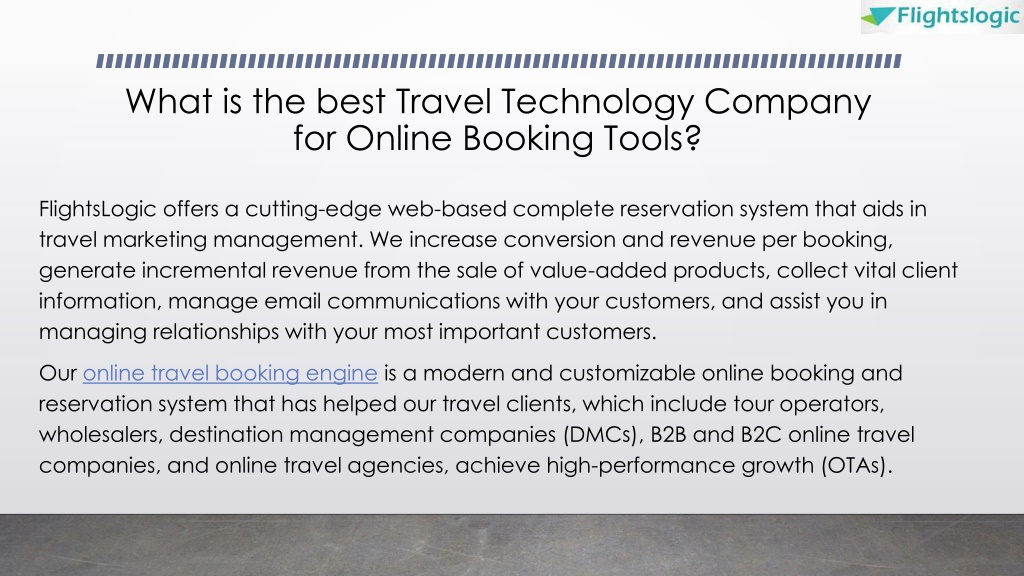 Flightslogic

What is the best Travel Technology Company for Online Booking Tools?

FlightsLogic offers a cutting-edge web-based complete reservation system that aids in travel marketing management. We increase conversion and revenue per booking, generate incremental revenue from the sale of value-added products, collect vital client information, manage email communications with your customers, and assist you in managing relationships with your most important customers.

Our online travel booking engine is a modern and customizable online booking and reservation system that has helped our travel clients, which include tour operators, wholesalers, destination management companies (DMCs), B2B and B2C online travel companies, and online travel agencies, achieve high-performance growth (OTAs).